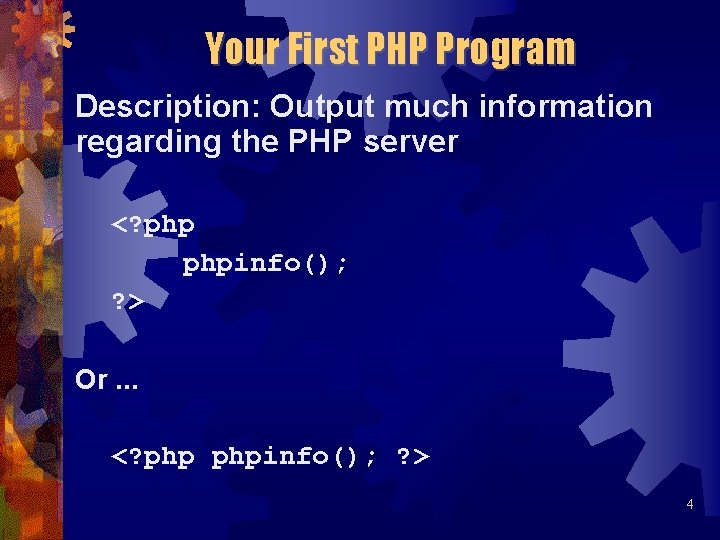 Your First PHP Program

Description: Output much information regarding the PHP server

<?php
phpinfo();
?>

Or ...

<?php phpinfo(); ?>

4